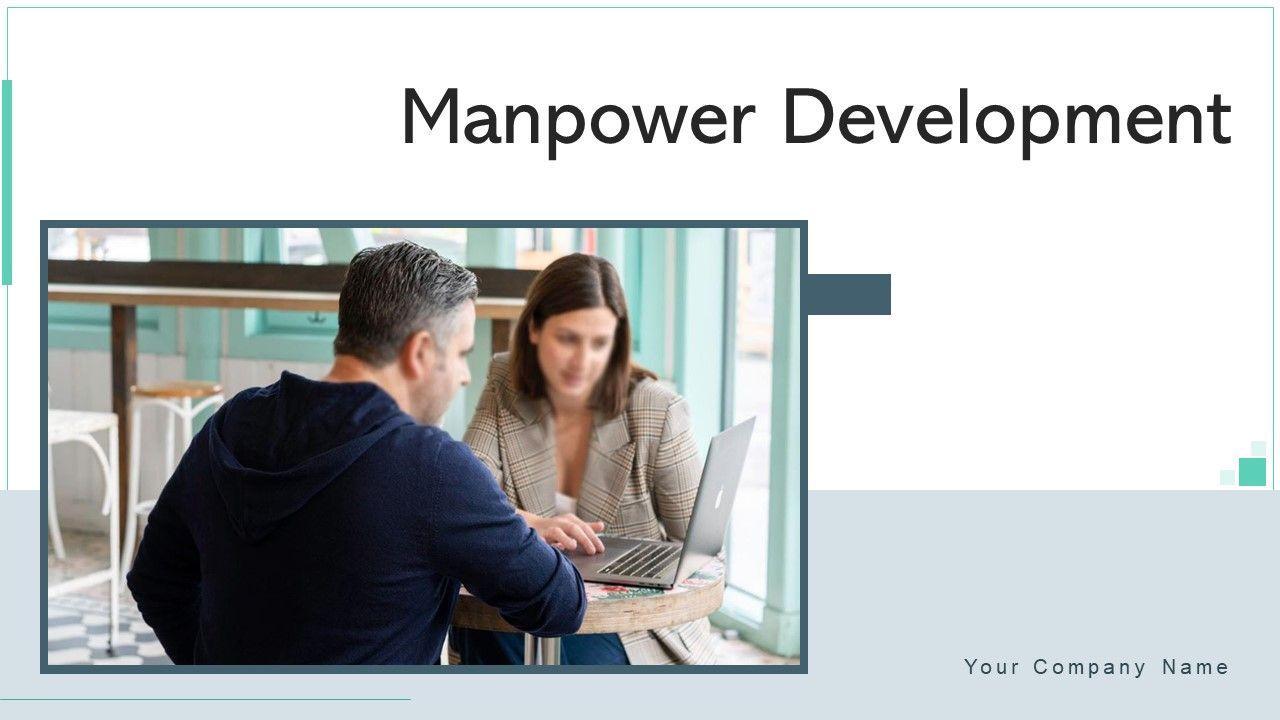 Manpower Development

Your Company Name